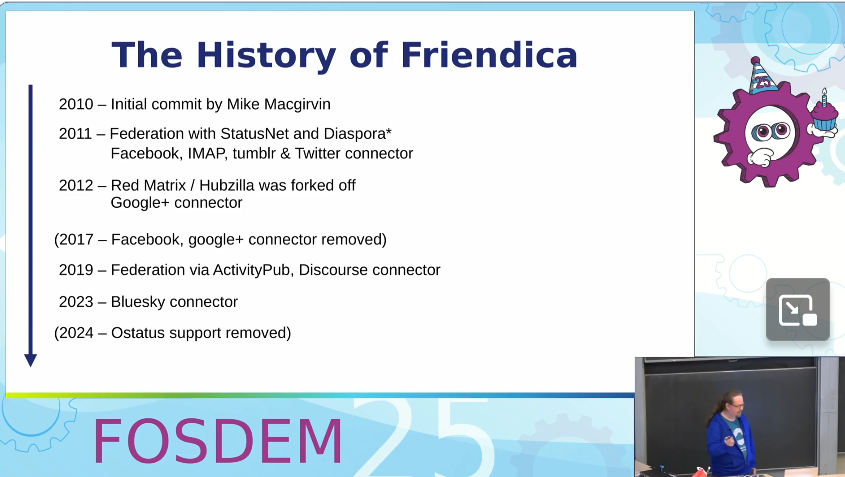 The History of Friendica

2010 – Initial commit by Mike Macgirvin

2011 – Federation with StatusNet and Diaspora*
Facebook, IMAP, tumblr & Twitter connector

2012 – Red Matrix / Hubzilla was forked off
Google+ connector

(2017 – Facebook, google+ connector removed)

2019 – Federation via ActivityPub, Discourse connector

2023 – Bluesky connector

(2024 – Ostatus support removed)

FOSDEM 25